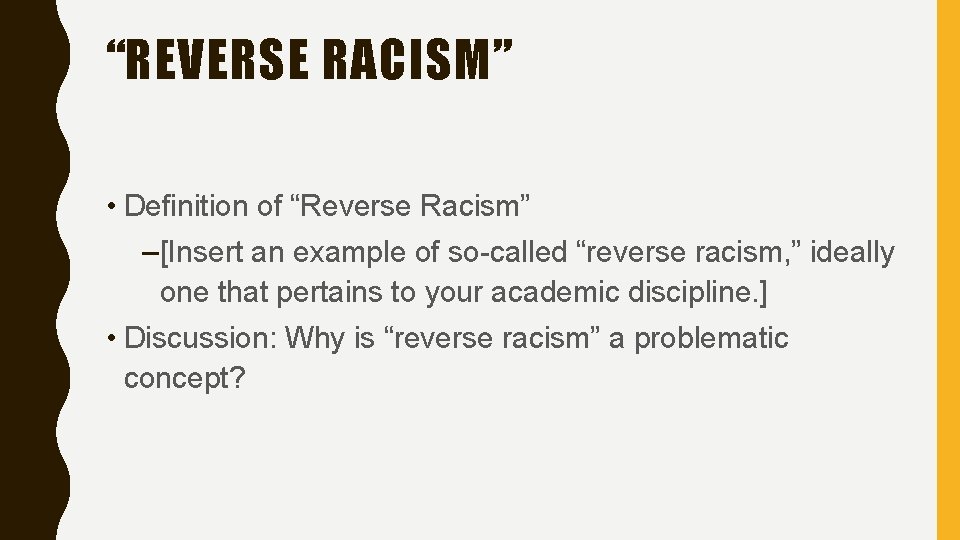 “REVERSE RACISM”

• Definition of “Reverse Racism”

–[Insert an example of so-called “reverse racism,” ideally one that pertains to your academic discipline.]

• Discussion: Why is “reverse racism” a problematic concept?